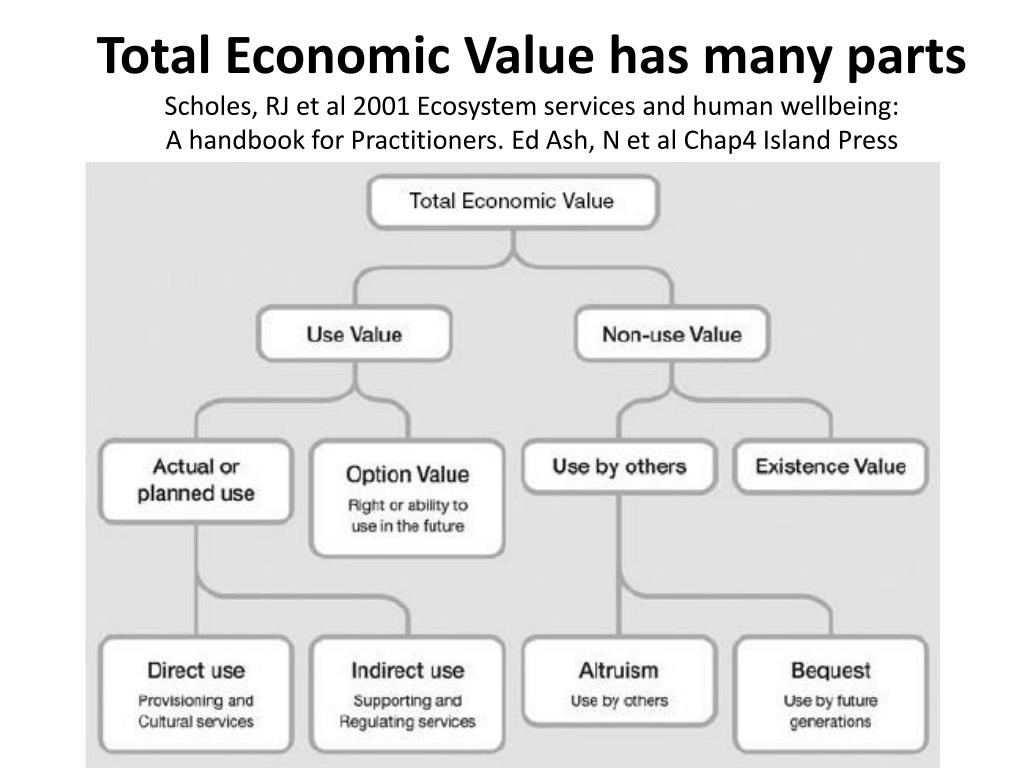 Total Economic Value has many parts

Scholes, RJ et al 2001 Ecosystem services and human wellbeing: A handbook for Practitioners. Ed Ash, N et al Chap4 Island Press

Total Economic Value

Use Value

Non-use Value

Actual or planned use

Option Value
Right or ability to use in the future

Use by others

Existence Value

Direct use
Provisioning and Cultural services

Indirect use
Supporting and Regulating services

Altruism
Use by others

Bequest
Use by future generations